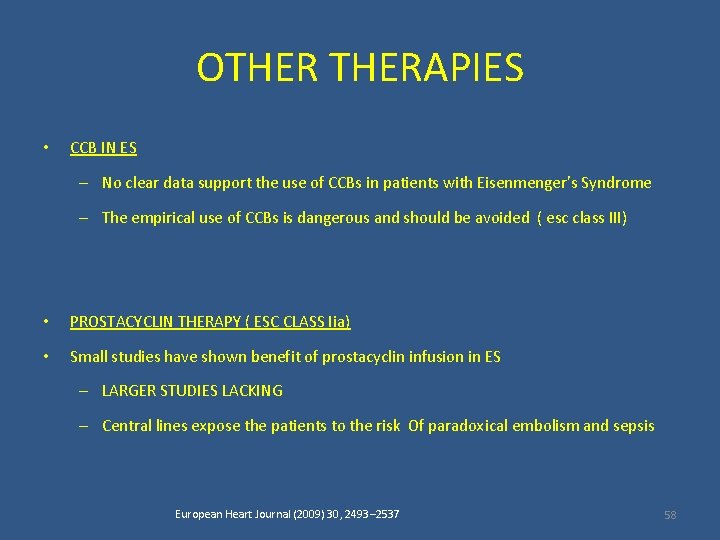 OTHER THERAPIES

• CCB IN ES
– No clear data support the use of CCBs in patients with Eisenmenger's Syndrome
– The empirical use of CCBs is dangerous and should be avoided ( esc class III)

• PROSTACYCLIN THERAPY ( ESC CLASS Iia)
• Small studies have shown benefit of prostacyclin infusion in ES
– LARGER STUDIES LACKING
– Central lines expose the patients to the risk Of paradoxical embolism and sepsis

European Heart Journal (2009) 30, 2493–2537

58